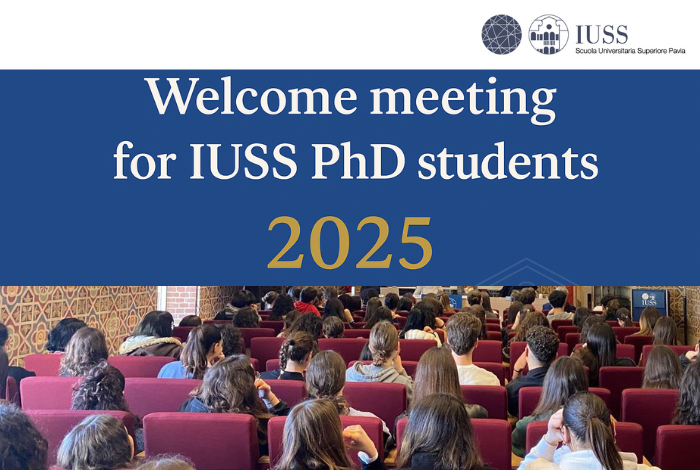 IUSS
Scuola Universitaria Superiore Pavia

Welcome meeting for IUSS PhD students

2025

IUSS